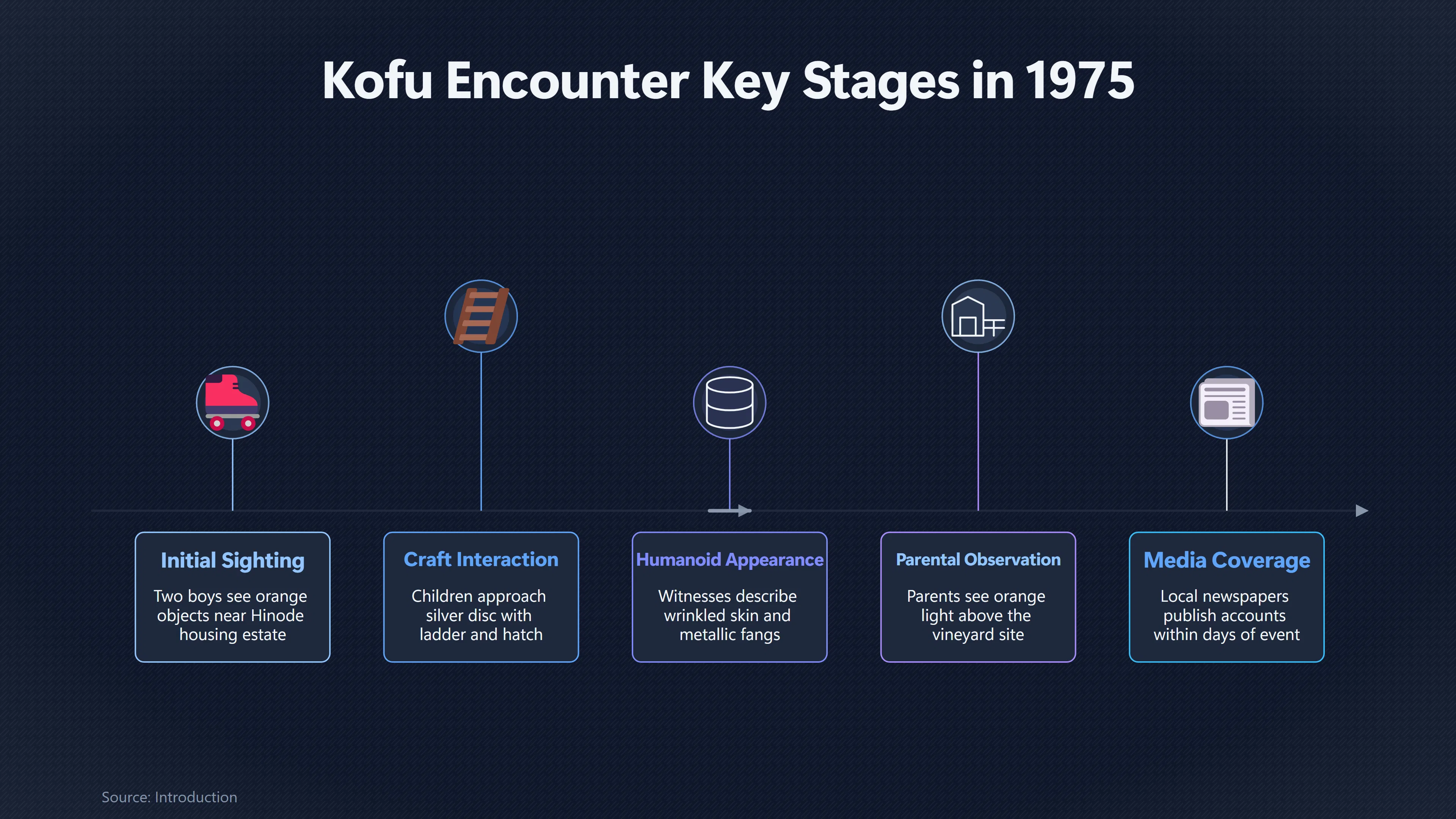 Kofu Encounter Key Stages in 1975

Initial Sighting

Two boys see orange objects near Hinode housing estate

Craft Interaction

Children approach silver disc with ladder and hatch

Humanoid Appearance

Witnesses describe wrinkled skin and metallic fangs

Parental Observation

Parents see orange light above the vineyard site

Media Coverage

Local newspapers publish accounts within days of event

Source: Introduction